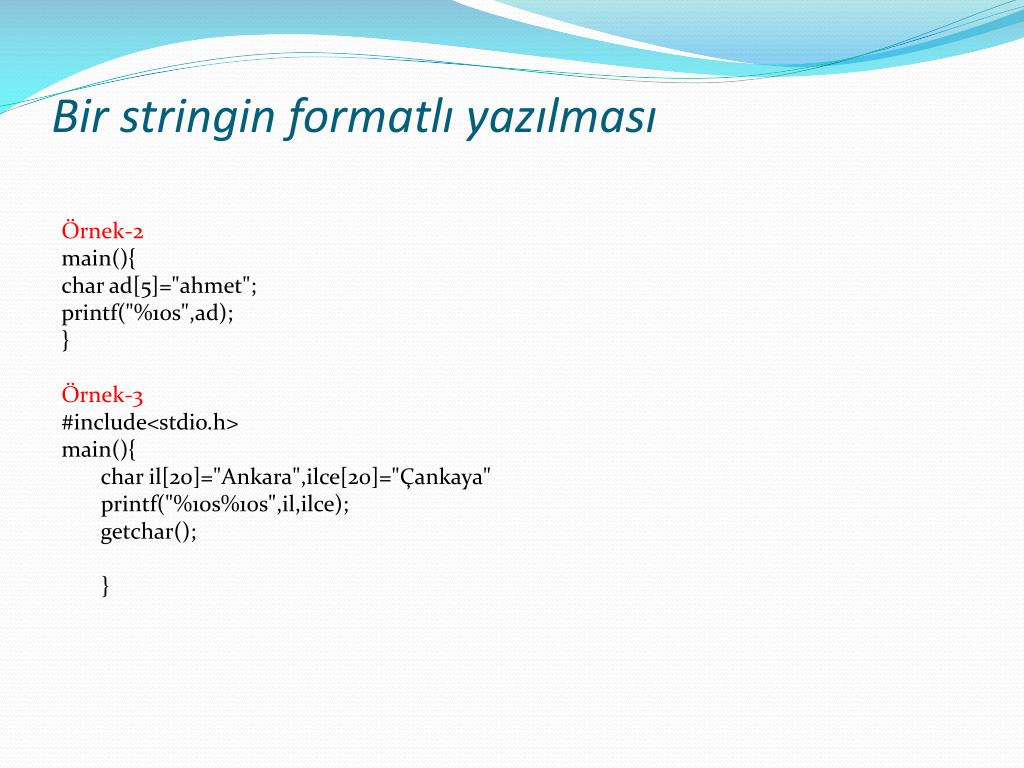 Bir stringin formatlı yazılması

Örnek-2
main(){
char ad[5]="ahmet";
printf("%10s",ad);
}

Örnek-3
#include<stdio.h>
main(){
char il[20]="Ankara",ilce[20]="Çankaya"
printf("%10s%10s",il,ilce);
getchar();

}